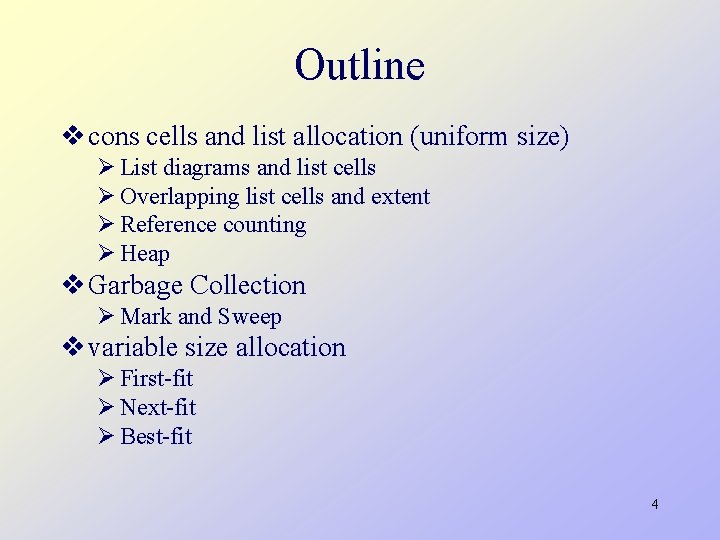 Outline

❖ cons cells and list allocation (uniform size)
➢ List diagrams and list cells
➢ Overlapping list cells and extent
➢ Reference counting
➢ Heap
❖ Garbage Collection
➢ Mark and Sweep
❖ variable size allocation
➢ First-fit
➢ Next-fit
➢ Best-fit

4